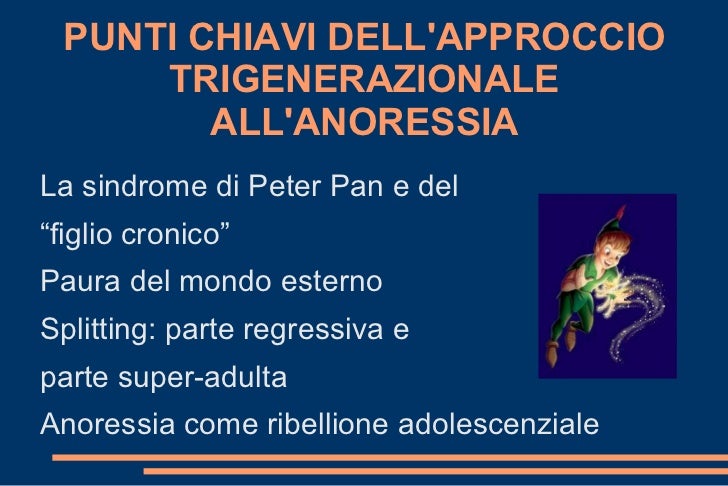 PUNTI CHIAVI DELL'APPROCCIO TRIGENERAZIONALE ALL'ANORESSIA

La sindrome di Peter Pan e del “figlio cronico”

Paura del mondo esterno

Splitting: parte regressiva e parte super-adulta

Anoressia come ribellione adolescenziale